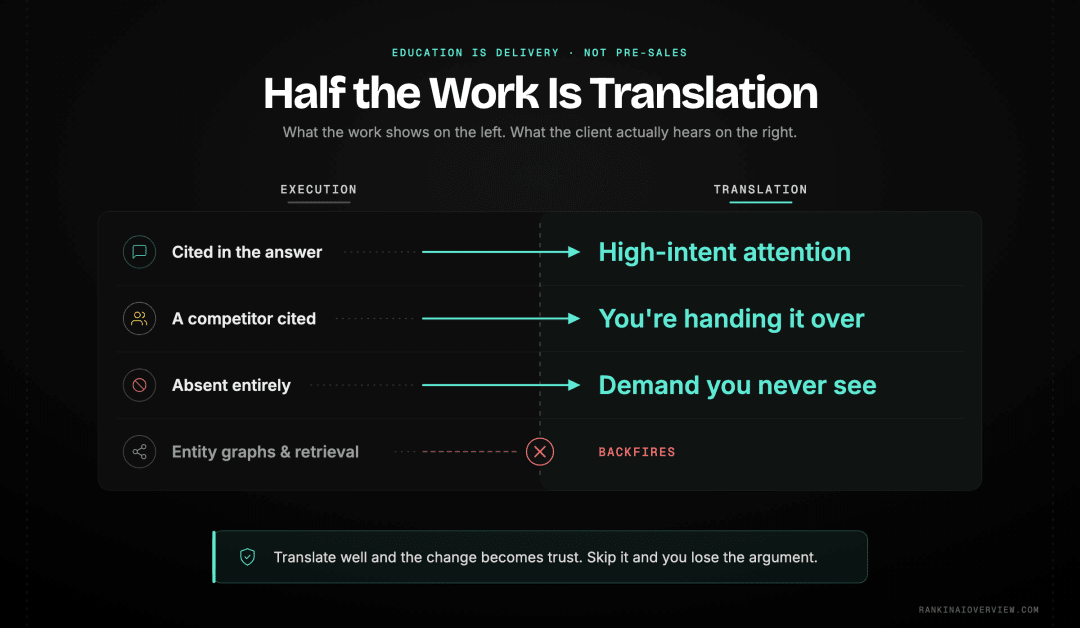 EDUCATION IS DELIVERY · NOT PRE-SALES

Half the Work Is Translation

What the work shows on the left. What the client actually hears on the right.

EXECUTION

TRANSLATION

Cited in the answer

High-intent attention

A competitor cited

You're handing it over

Absent entirely

Demand you never see

Entity graphs & retrieval

BACKFIRES

Translate well and the change becomes trust. Skip it and you lose the argument.

RANKINAIOVERVIEW.COM